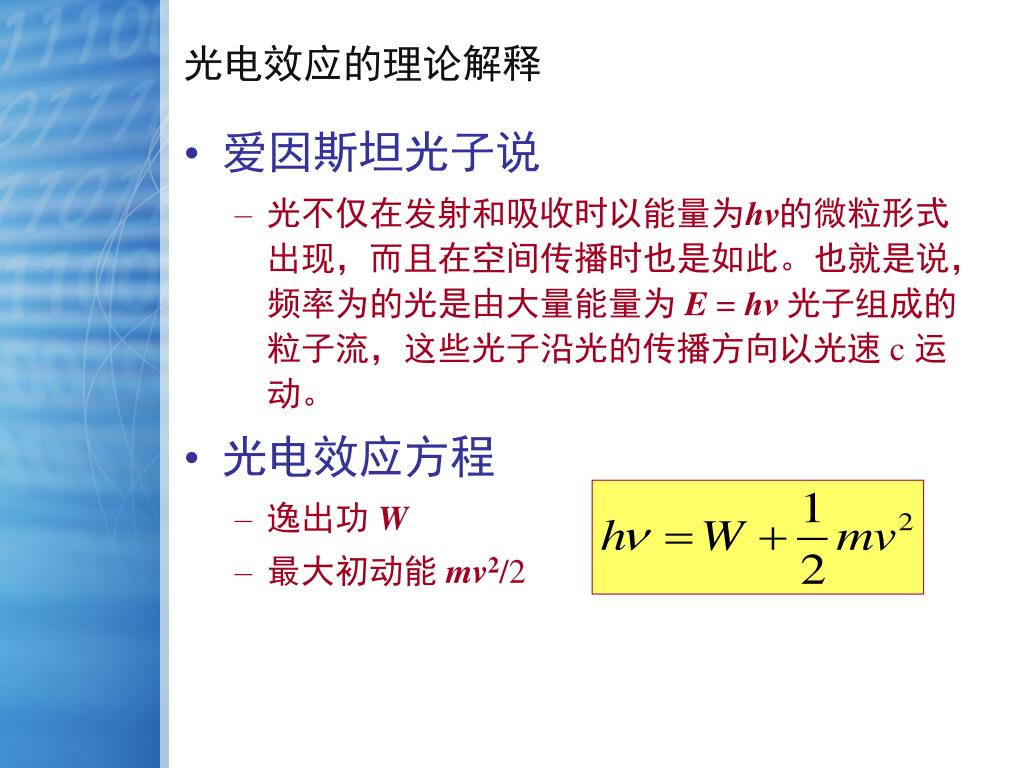 光电效应的理论解释

• 爱因斯坦光子说

– 光不仅在发射和吸收时以能量为$h\nu$的微粒形式出现，而且在空间传播时也是如此。也就是说，频率为的光是由大量能量为 $E = h\nu$ 光子组成的粒子流，这些光子沿光的传播方向以光速 c 运动。

• 光电效应方程

– 逸出功 $W$

– 最大初动能 $mv^2/2$

$h\nu = W + \frac{1}{2}mv^2$